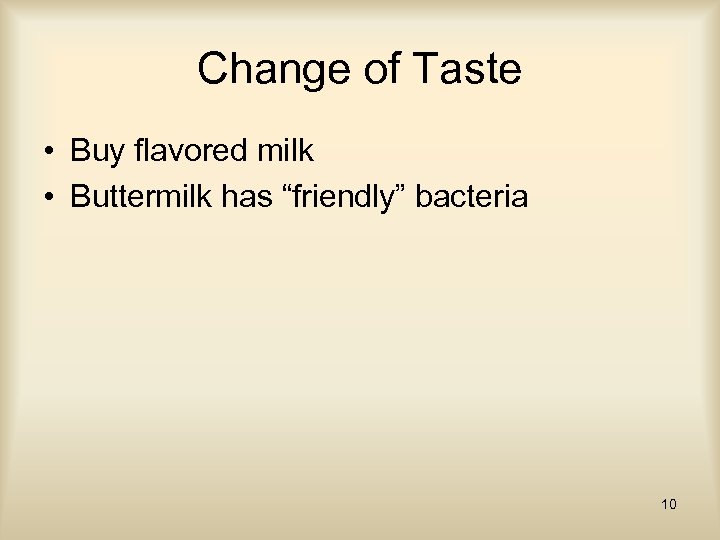 Change of Taste

• Buy flavored milk
• Buttermilk has “friendly” bacteria

10